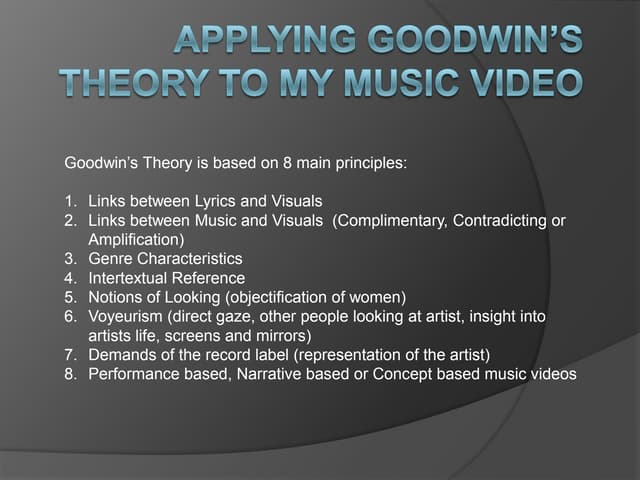 APPLYING GOODWIN'S THEORY TO MY MUSIC VIDEO

Goodwin's Theory is based on 8 main principles:

1. Links between Lyrics and Visuals
2. Links between Music and Visuals (Complimentary, Contradicting or Amplification)
3. Genre Characteristics
4. Intertextual Reference
5. Notions of Looking (objectification of women)
6. Voyeurism (direct gaze, other people looking at artist, insight into artists life, screens and mirrors)
7. Demands of the record label (representation of the artist)
8. Performance based, Narrative based or Concept based music videos